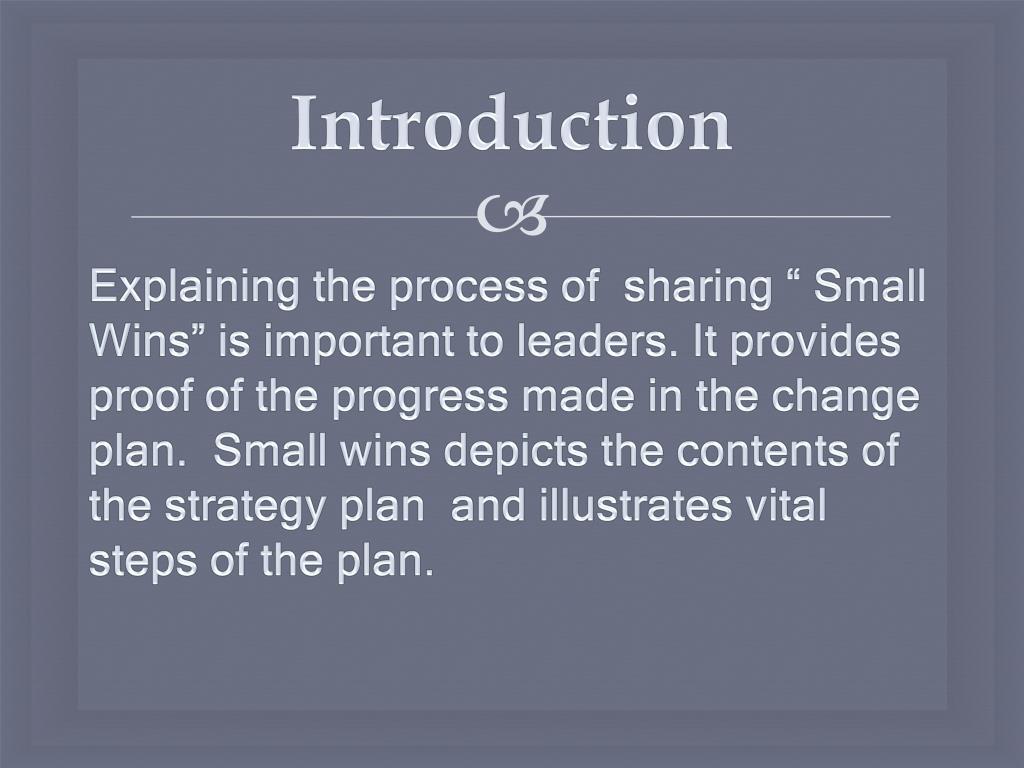 Introduction

Explaining the process of  sharing “ Small Wins” is important to leaders. It provides proof of the progress made in the change plan.  Small wins depicts the contents of the strategy plan  and illustrates vital steps of the plan.